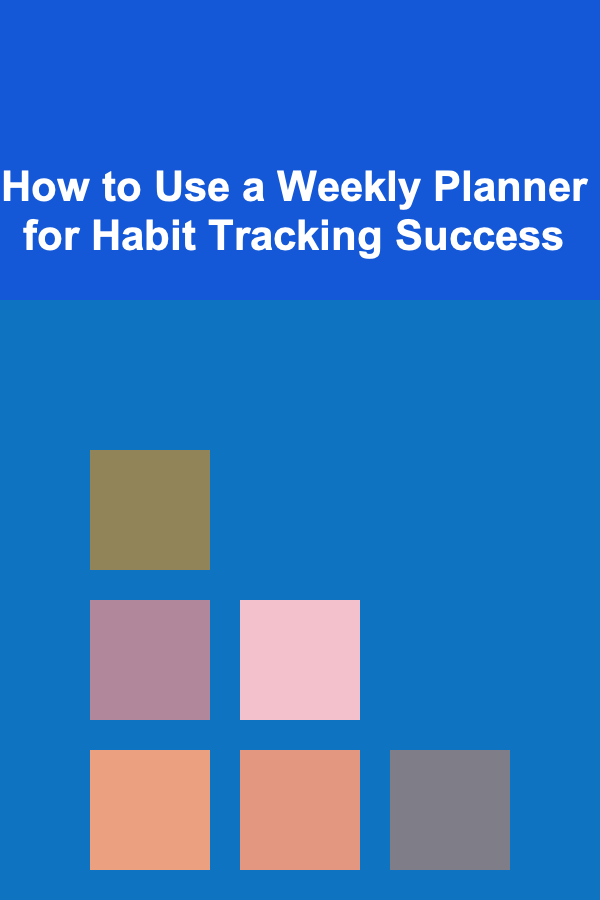 How to Use a Weekly Planner for Habit Tracking Success